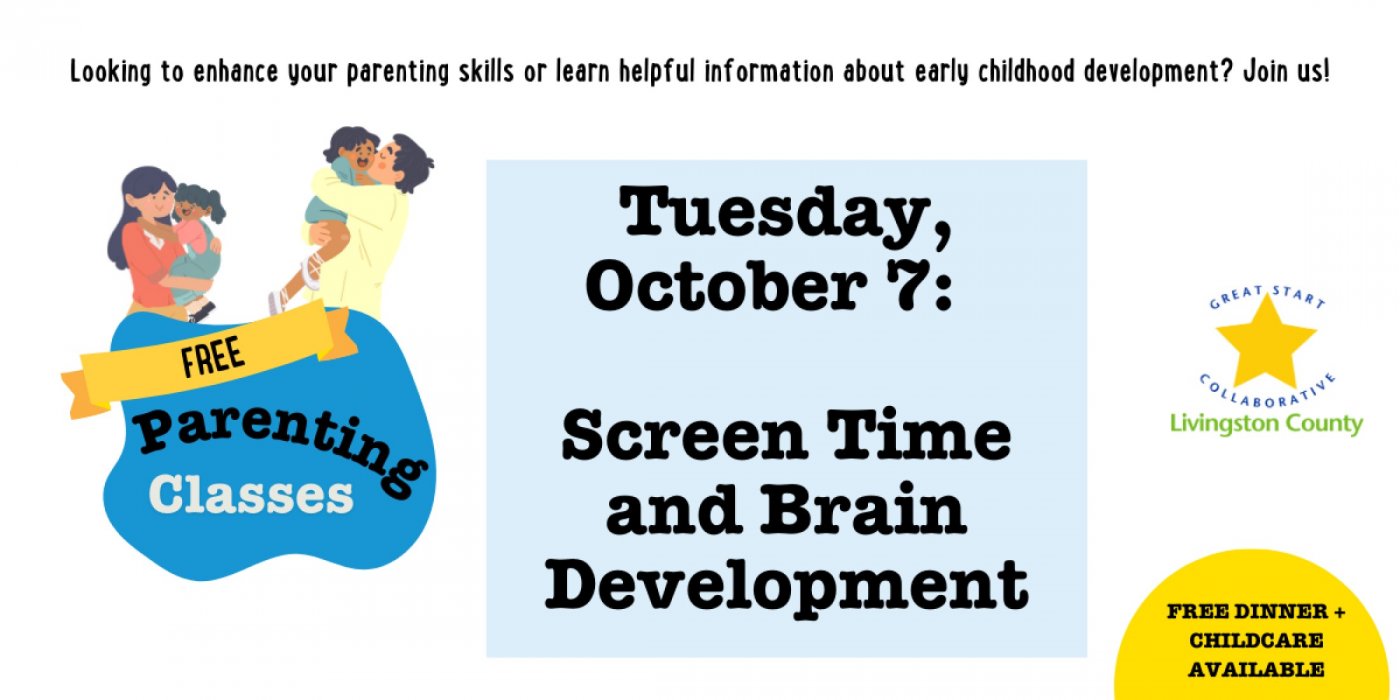 Looking to enhance your parenting skills or learn helpful information about early childhood development? Join us!

FREE

Parenting

Classes

Tuesday, October 7:

Screen Time and Brain Development

GREAT START

COLLABORATIVE

Livingston County

FREE DINNER + CHILDCARE AVAILABLE